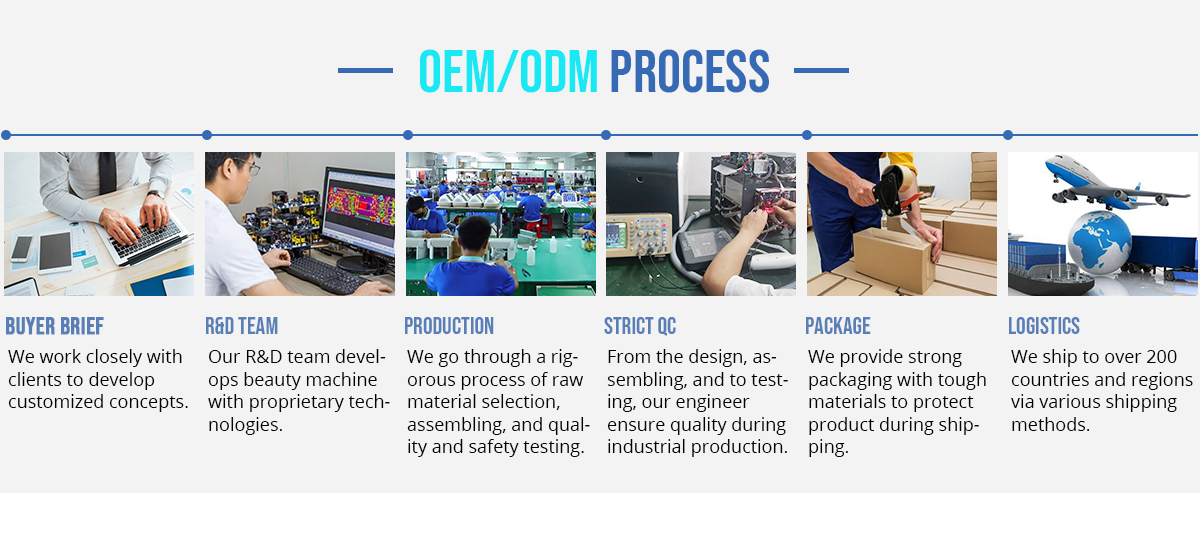 OEM/ODM PROCESS

BUYER BRIEF
We work closely with clients to develop customized concepts.

R&D TEAM
Our R&D team develops beauty machine with proprietary technologies.

PRODUCTION
We go through a rigorous process of raw material selection, assembling, and quality and safety testing.

STRICT QC
From the design, assembling, and to testing, our engineer ensure quality during industrial production.

PACKAGE
We provide strong packaging with tough materials to protect product during shipping.

LOGISTICS
We ship to over 200 countries and regions via various shipping methods.